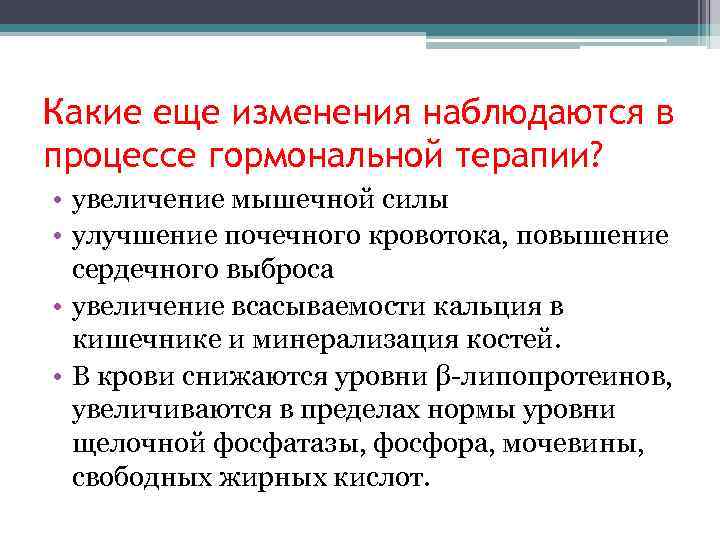 Какие еще изменения наблюдаются в процессе гормональной терапии?

• увеличение мышечной силы
• улучшение почечного кровотока, повышение сердечного выброса
• увеличение всасываемости кальция в кишечнике и минерализация костей.
• В крови снижаются уровни β-липопротеинов, увеличиваются в пределах нормы уровни щелочной фосфатазы, фосфора, мочевины, свободных жирных кислот.